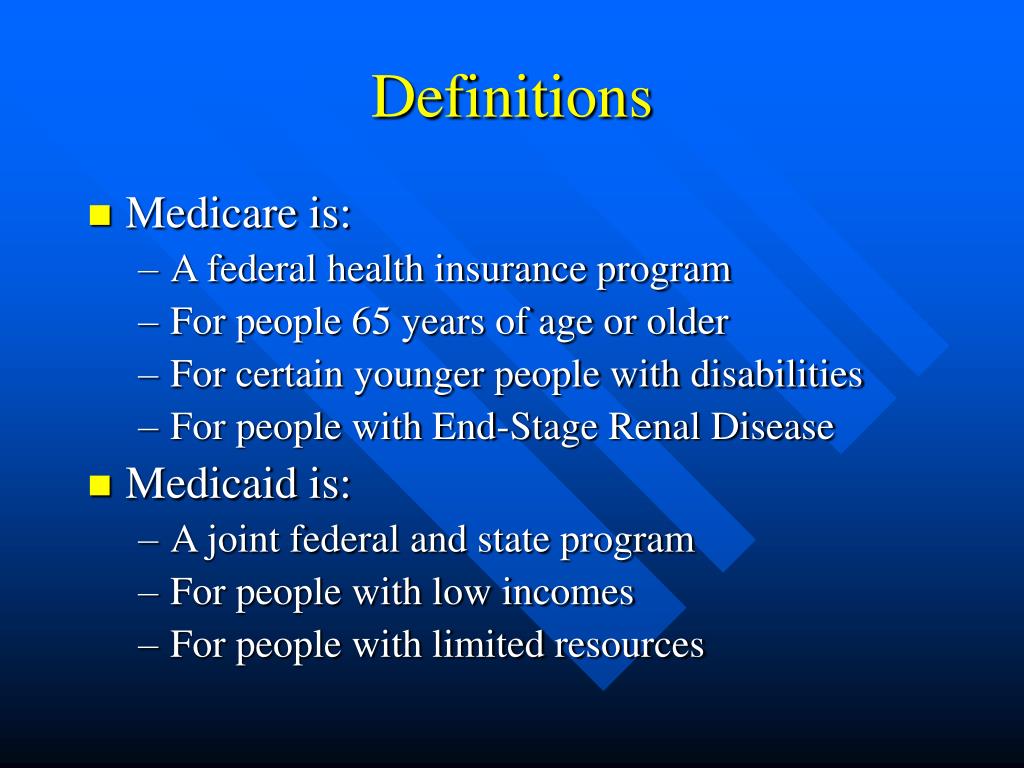 Definitions

Medicare is:
– A federal health insurance program
– For people 65 years of age or older
– For certain younger people with disabilities
– For people with End-Stage Renal Disease

Medicaid is:
– A joint federal and state program
– For people with low incomes
– For people with limited resources